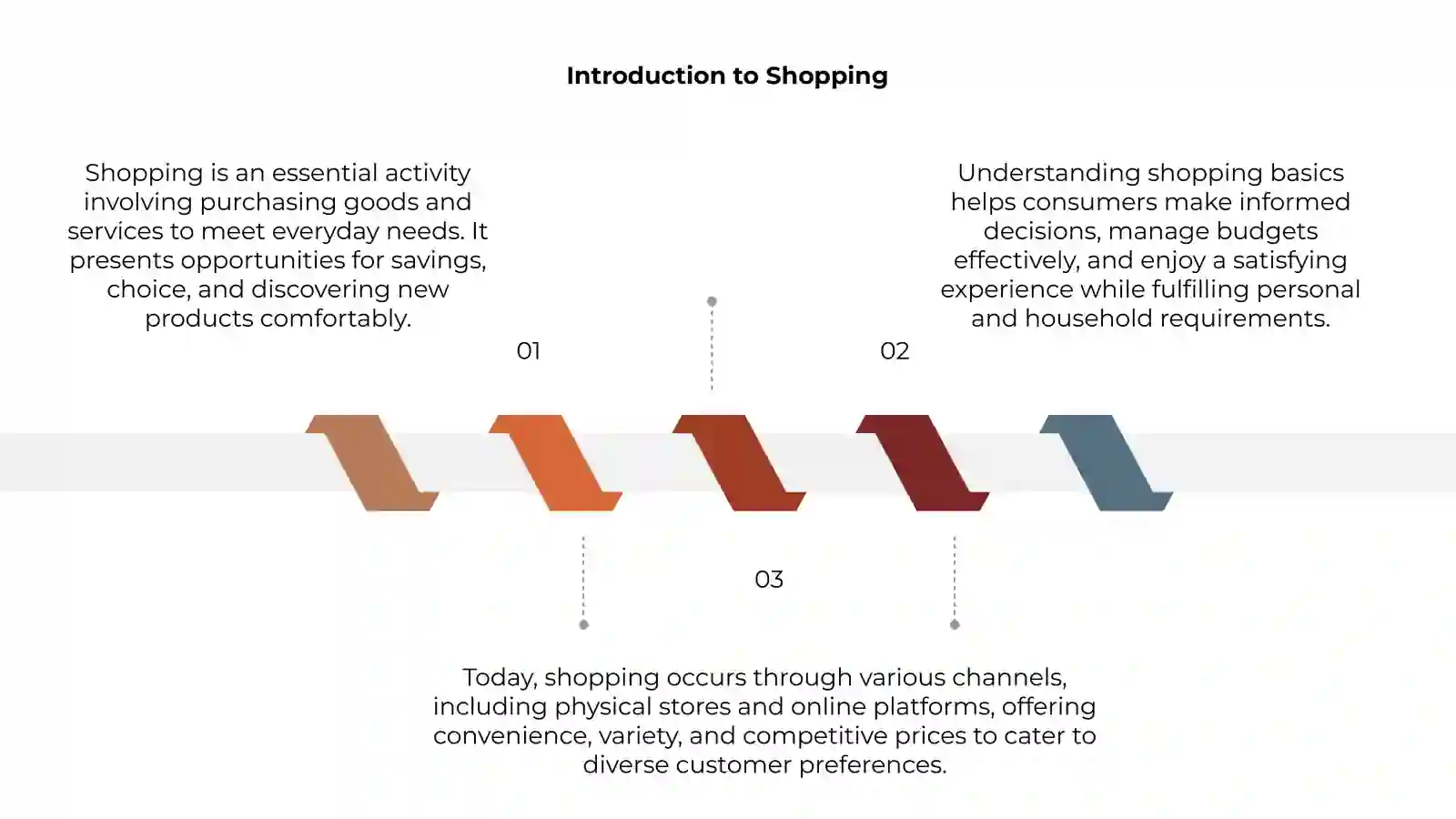 Introduction to Shopping

Shopping is an essential activity involving purchasing goods and services to meet everyday needs. It presents opportunities for savings, choice, and discovering new products comfortably.

01

Understanding shopping basics helps consumers make informed decisions, manage budgets effectively, and enjoy a satisfying experience while fulfilling personal and household requirements.

02

03

Today, shopping occurs through various channels, including physical stores and online platforms, offering convenience, variety, and competitive prices to cater to diverse customer preferences.